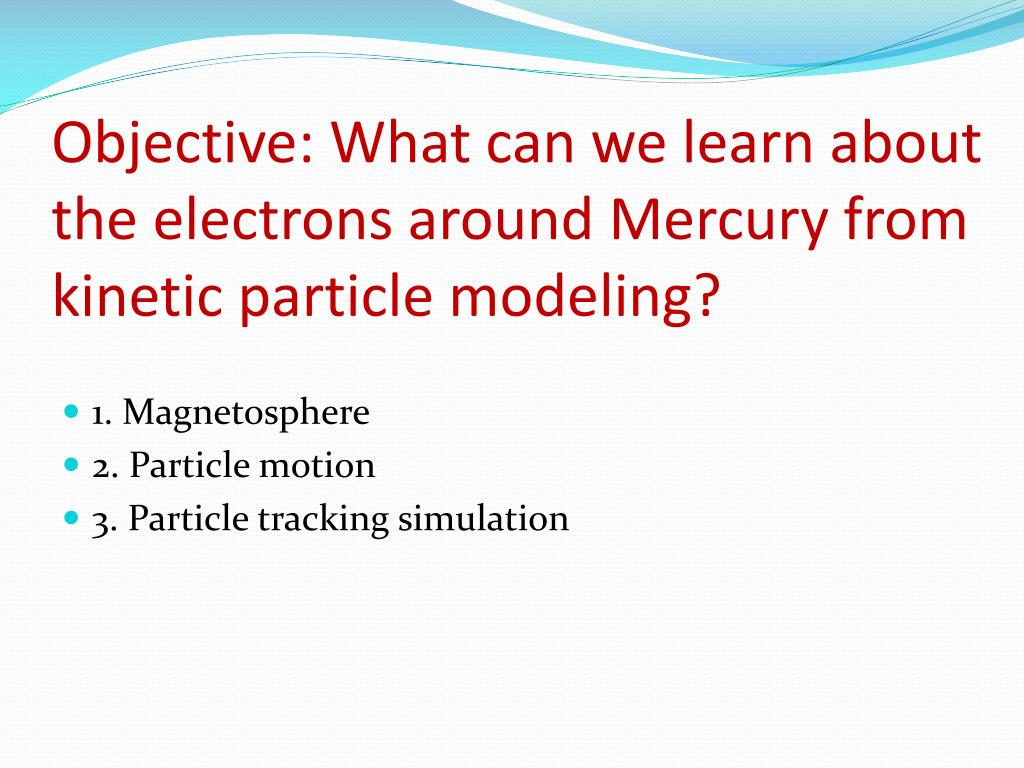 Objective: What can we learn about the electrons around Mercury from kinetic particle modeling?

- 1. Magnetosphere
- 2. Particle motion
- 3. Particle tracking simulation